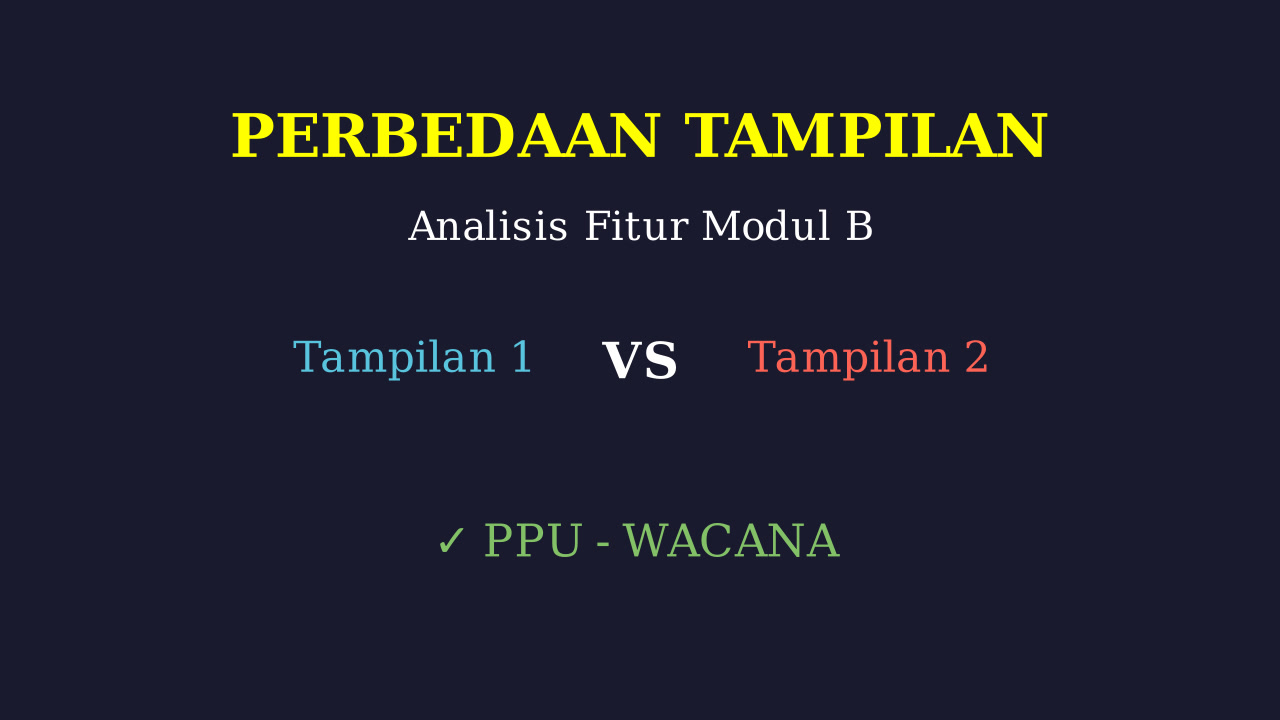 PERBEDAAN TAMPILAN

Analisis Fitur Modul B

Tampilan 1 VS Tampilan 2

✓ PPU - WACANA